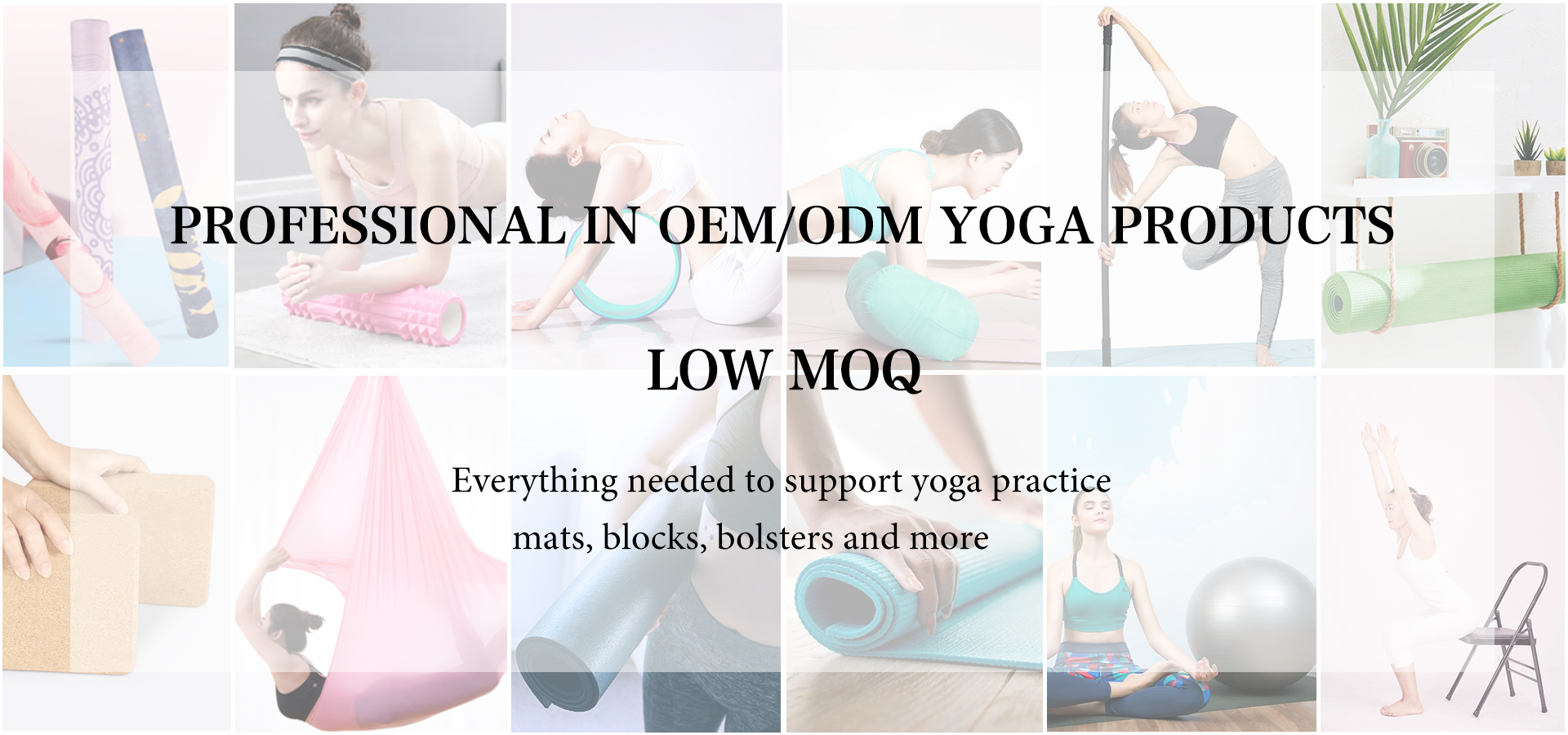 PROFESSIONAL IN OEM/ODM YOGA PRODUCTS

LOW MOQ

Everything needed to support yoga practice
mats, blocks, bolsters and more